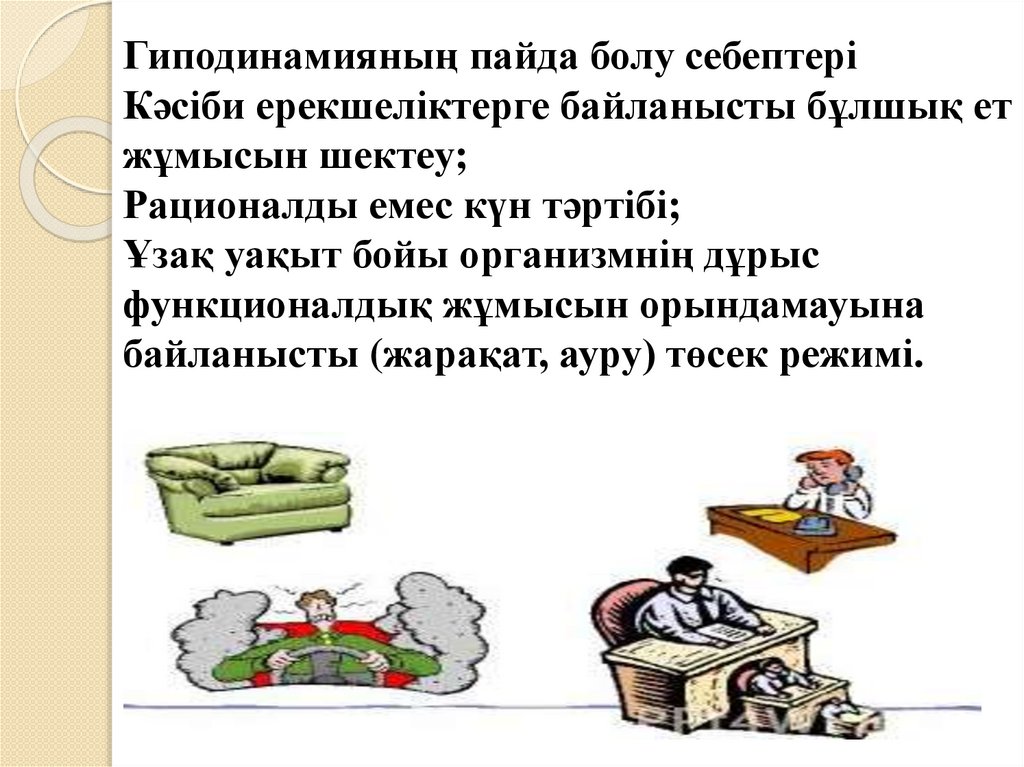 Гиподинамияның пайда болу себептері
Кәсіби ерекшеліктерге байланысты бұлшық ет жұмысын шектеу;
Рационалды емес күн тәртібі;
Ұзақ уақыт бойы организмнің дұрыс функционалдық жұмысын орындамауына байланысты (жарақат, ауру) төсек режимі.